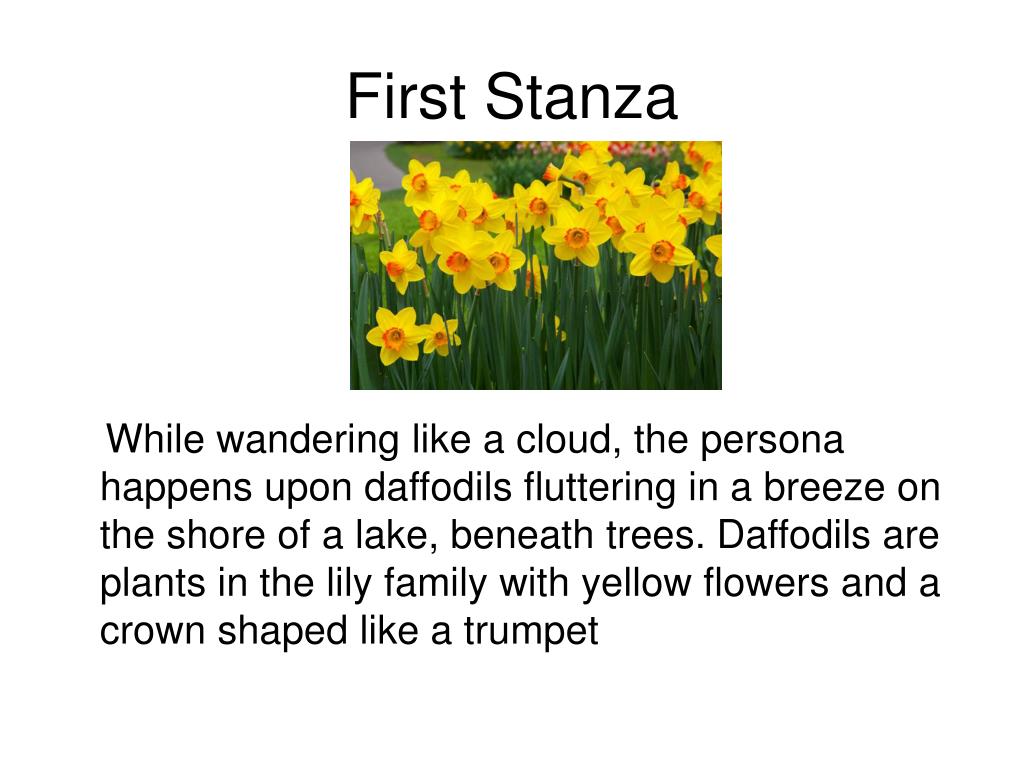 First Stanza

While wandering like a cloud, the persona happens upon daffodils fluttering in a breeze on the shore of a lake, beneath trees. Daffodils are plants in the lily family with yellow flowers and a crown shaped like a trumpet